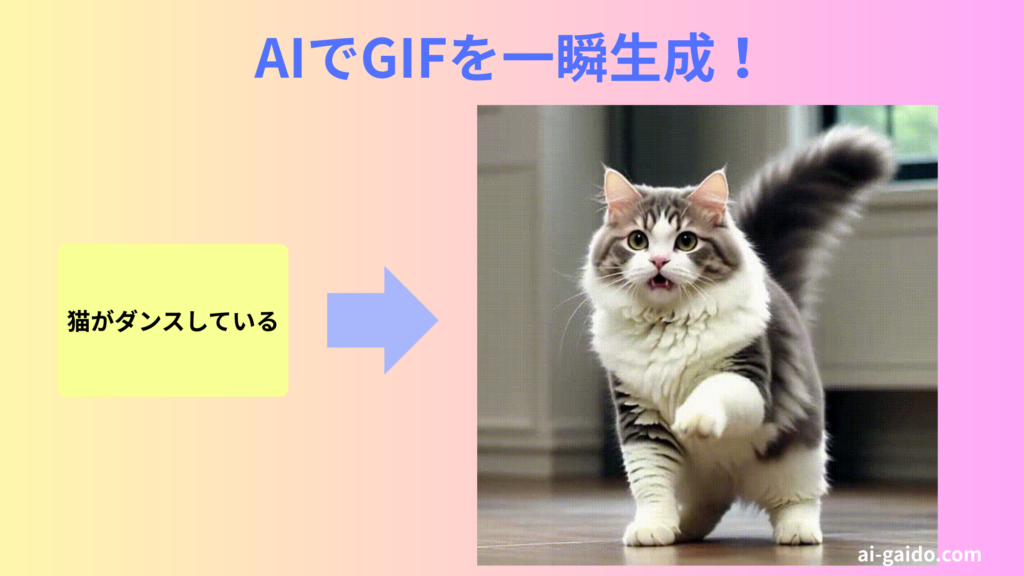 AIでGIFを一瞬生成！

猫がダンスしている

ai-gaido.com